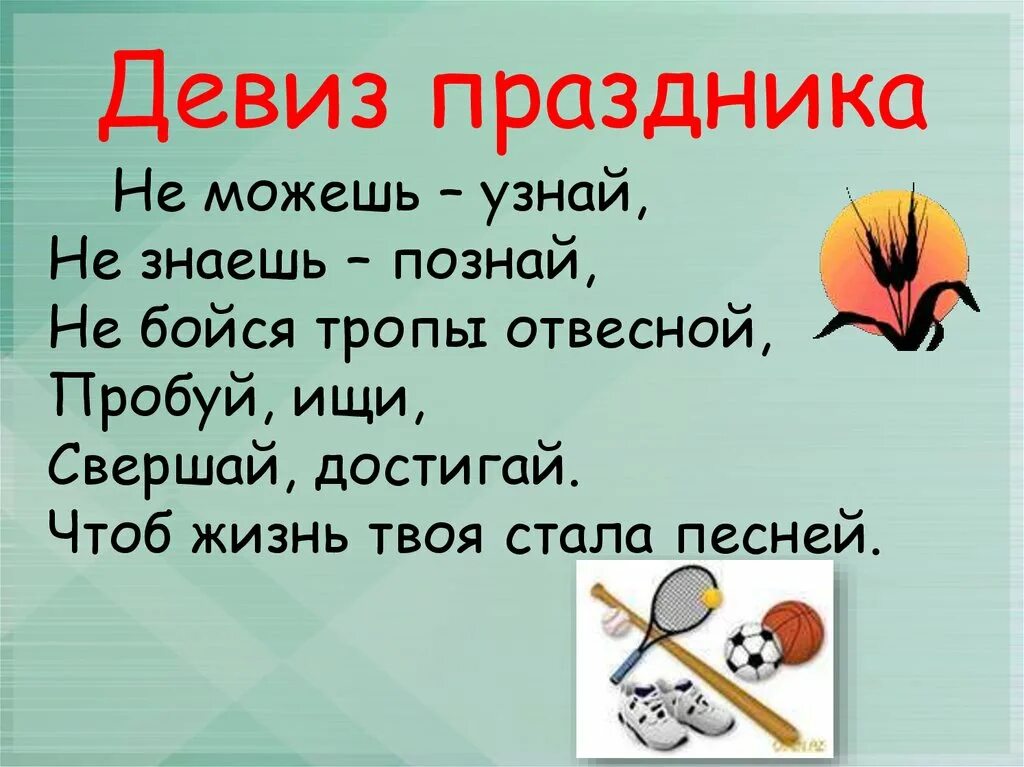 Девиз праздника

Не можешь – узнай,
Не знаешь – познай,
Не бойся тропы отвесной,
Пробуй, ищи,
Свершай, достигай.
Чтоб жизнь твоя стала песней.